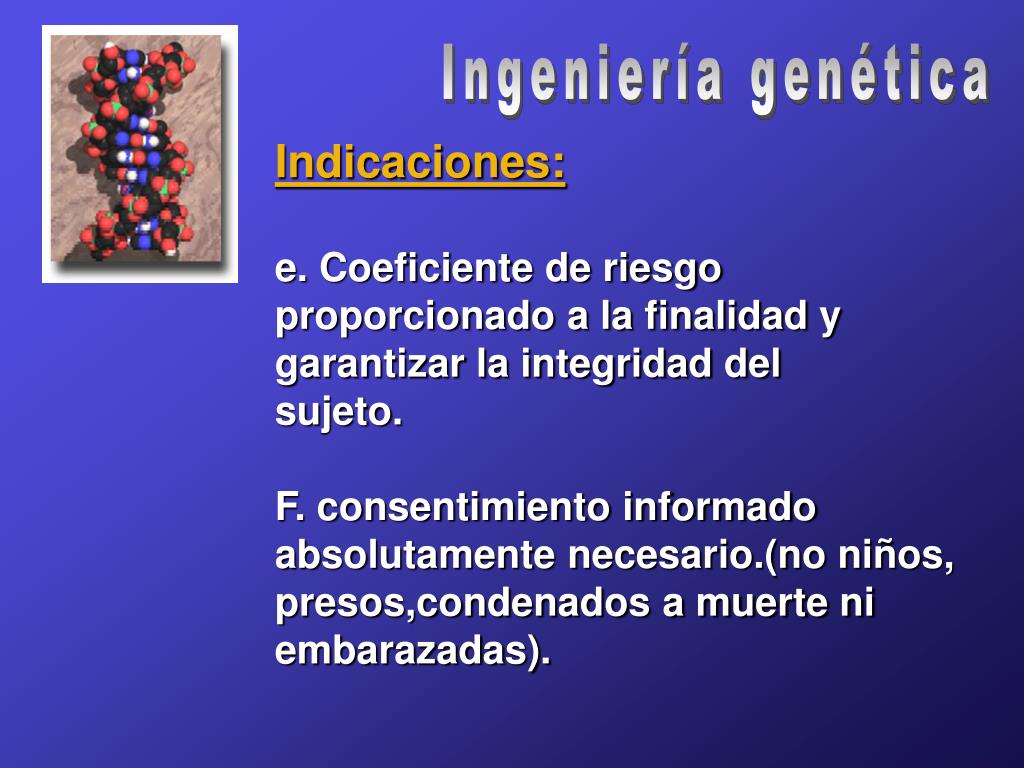 Ingeniería genética

Indicaciones:

e. Coeficiente de riesgo proporcionado a la finalidad y garantizar la integridad del sujeto.

F. consentimiento informado absolutamente necesario.(no niños, presos,condenados a muerte ni embarazadas).